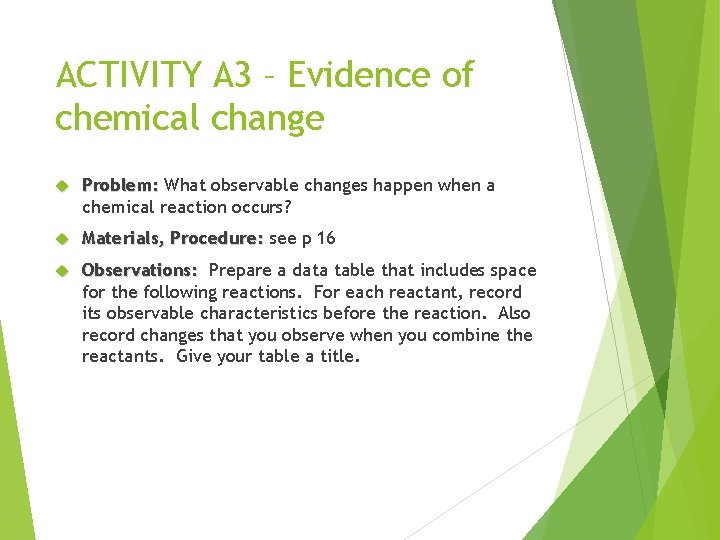 ACTIVITY A3 – Evidence of chemical change

Problem: What observable changes happen when a chemical reaction occurs?

Materials, Procedure: see p 16

Observations: Prepare a data table that includes space for the following reactions. For each reactant, record its observable characteristics before the reaction. Also record changes that you observe when you combine the reactants. Give your table a title.